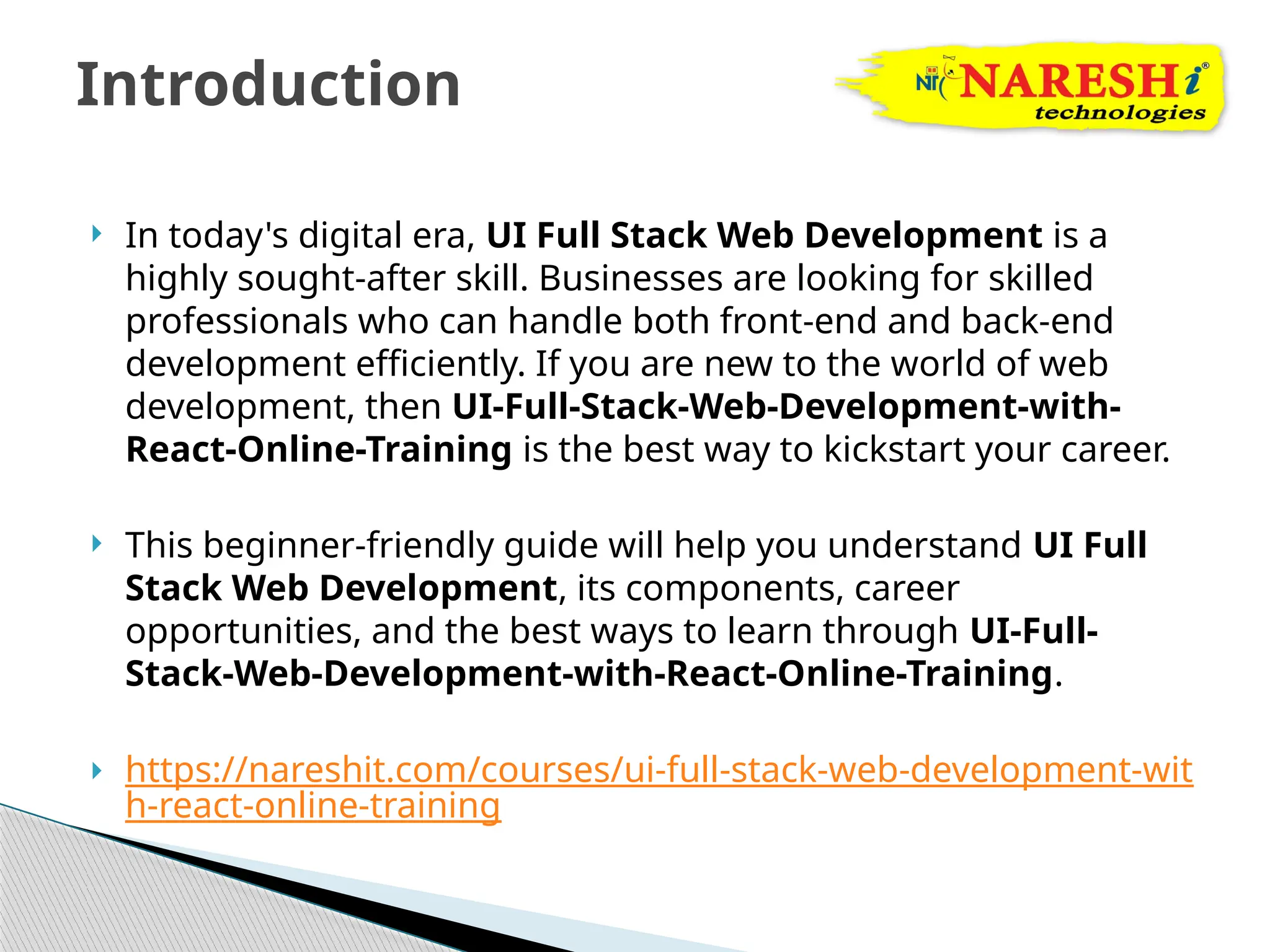 Introduction

NIT NARESH i technologies

In today's digital era, UI Full Stack Web Development is a highly sought-after skill. Businesses are looking for skilled professionals who can handle both front-end and back-end development efficiently. If you are new to the world of web development, then UI-Full-Stack-Web-Development-with-React-Online-Training is the best way to kickstart your career.

This beginner-friendly guide will help you understand UI Full Stack Web Development, its components, career opportunities, and the best ways to learn through UI-Full-Stack-Web-Development-with-React-Online-Training.

https://nareshit.com/courses/ui-full-stack-web-development-with-react-online-training